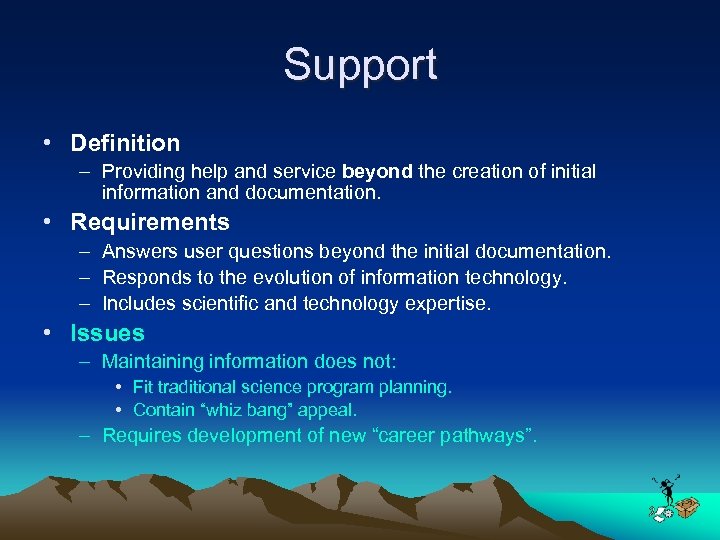 Support

• Definition
– Providing help and service beyond the creation of initial information and documentation.

• Requirements
– Answers user questions beyond the initial documentation.
– Responds to the evolution of information technology.
– Includes scientific and technology expertise.

• Issues
– Maintaining information does not:
• Fit traditional science program planning.
• Contain “whiz bang” appeal.
– Requires development of new “career pathways”.